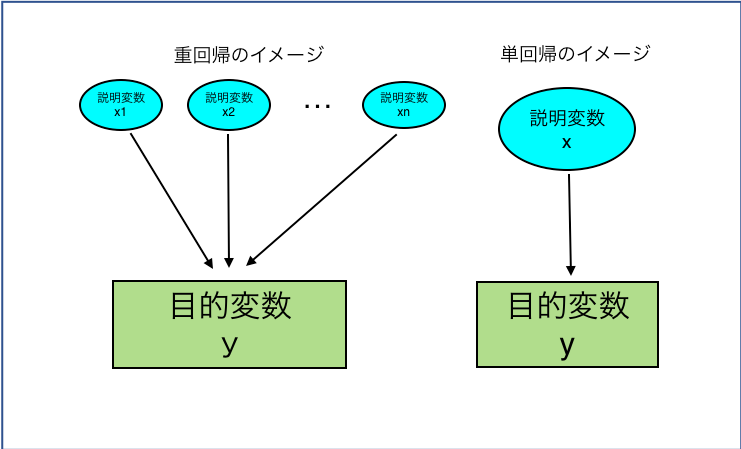 重回帰のイメージ

説明変数
x1

説明変数
x2

…

説明変数
xn

目的変数
y

単回帰のイメージ

説明変数
x

目的変数
y